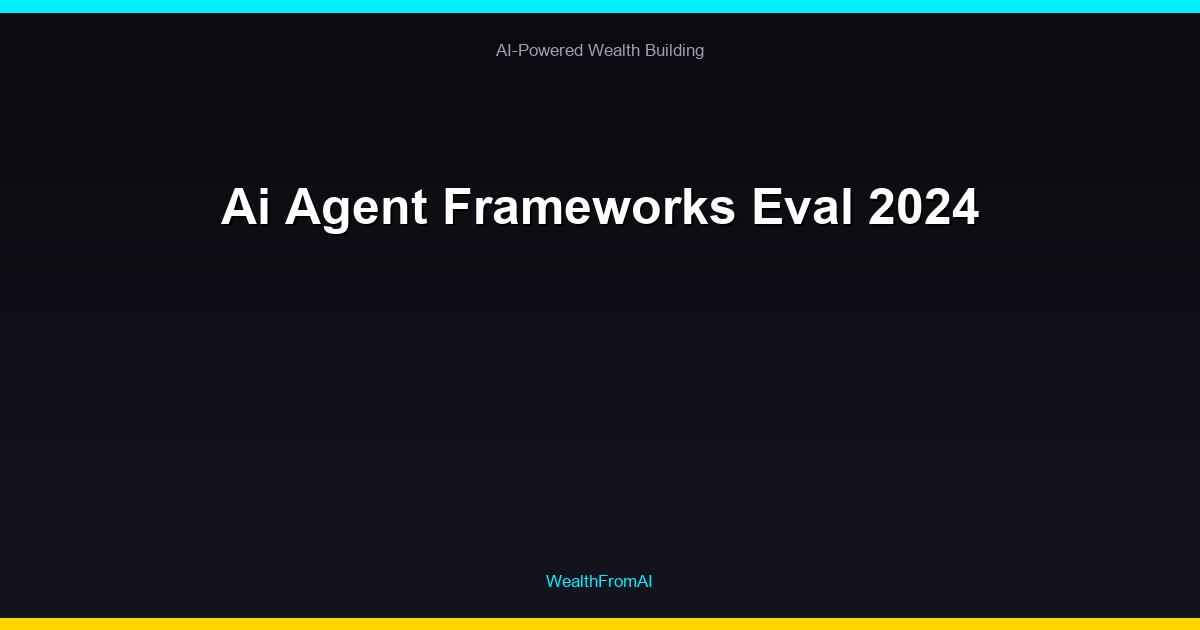 AI-Powered Wealth Building

Ai Agent Frameworks Eval 2024

WealthFromAI